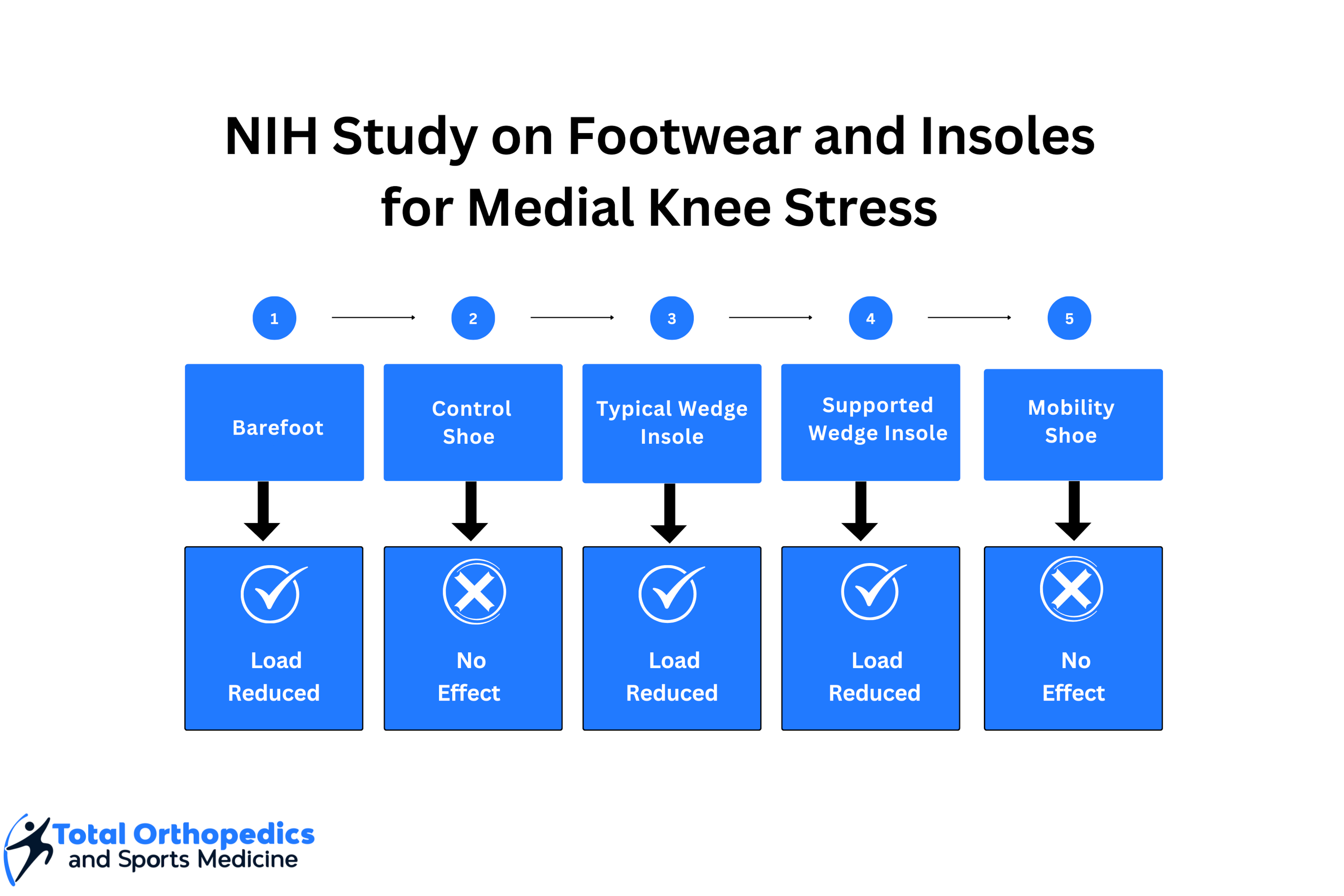 NIH Study on Footwear and Insoles for Medial Knee Stress

1

2

3

4

5

Barefoot

Control Shoe

Typical Wedge Insole

Supported Wedge Insole

Mobility Shoe

Load Reduced

No Effect

Load Reduced

Load Reduced

No Effect

Total Orthopedics and Sports Medicine